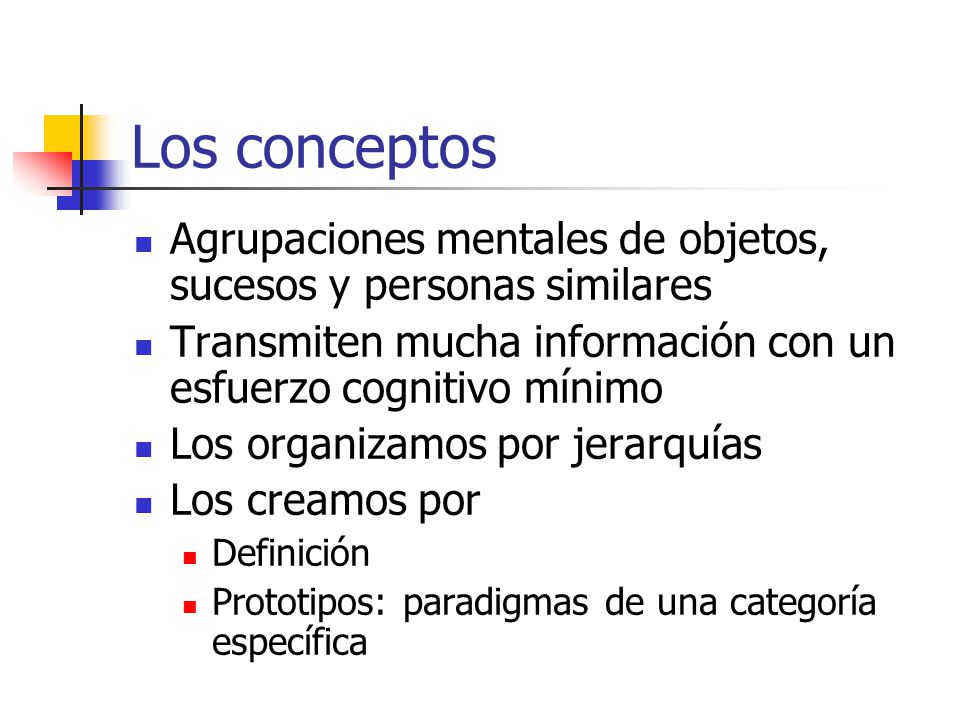 Los conceptos

- Agrupaciones mentales de objetos, sucesos y personas similares
- Transmiten mucha información con un esfuerzo cognitivo mínimo
- Los organizamos por jerarquías
- Los creamos por
  - Definición
  - Prototipos: paradigmas de una categoría específica